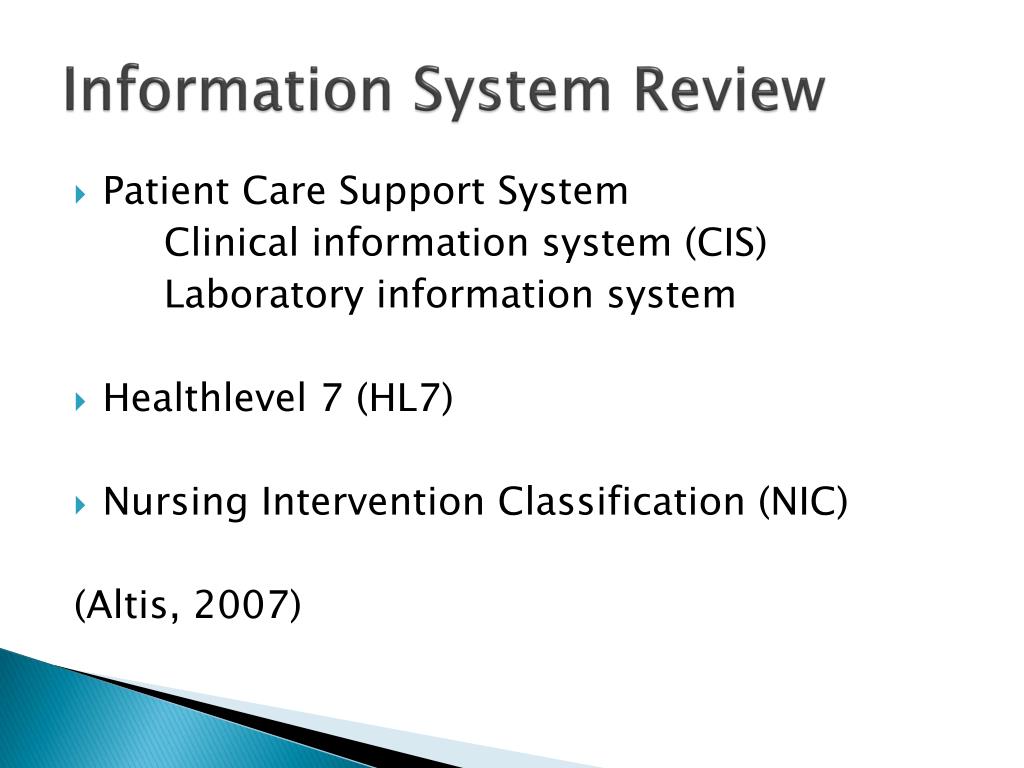 Information System Review

Patient Care Support System
Clinical information system (CIS)
Laboratory information system

Healthlevel 7 (HL7)

Nursing Intervention Classification (NIC)

(Altis, 2007)